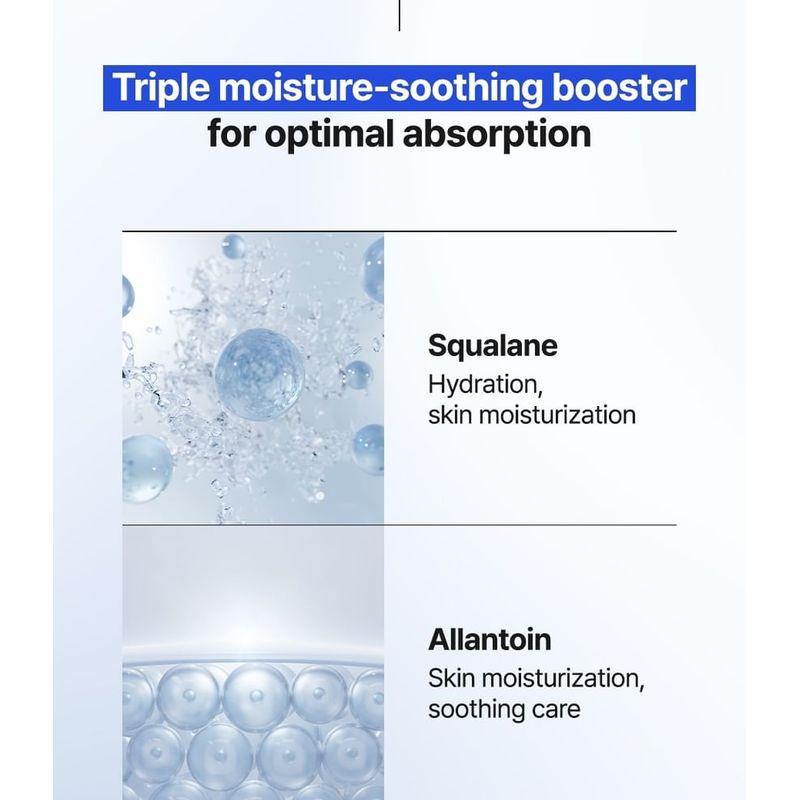 Triple moisture-soothing booster for optimal absorption

Squalane
Hydration, skin moisturization

Allantoin
Skin moisturization, soothing care